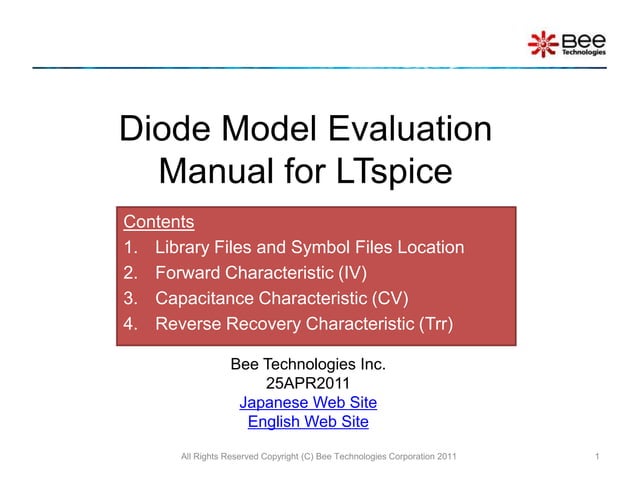 Bee Technologies

Diode Model Evaluation Manual for LTspice

Contents
1. Library Files and Symbol Files Location
2. Forward Characteristic (IV)
3. Capacitance Characteristic (CV)
4. Reverse Recovery Characteristic (Trr)

Bee Technologies Inc.
25APR2011
Japanese Web Site
English Web Site

All Rights Reserved Copyright (C) Bee Technologies Corporation 2011

1